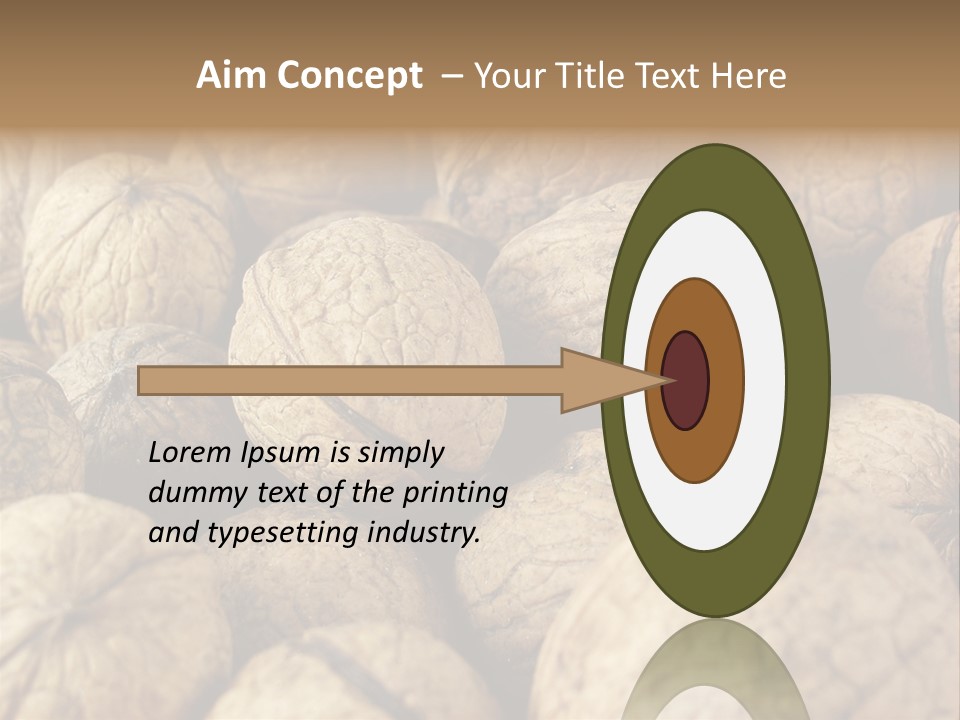 Aim Concept – Your Title Text Here

Lorem Ipsum is simply dummy text of the printing and typesetting industry.